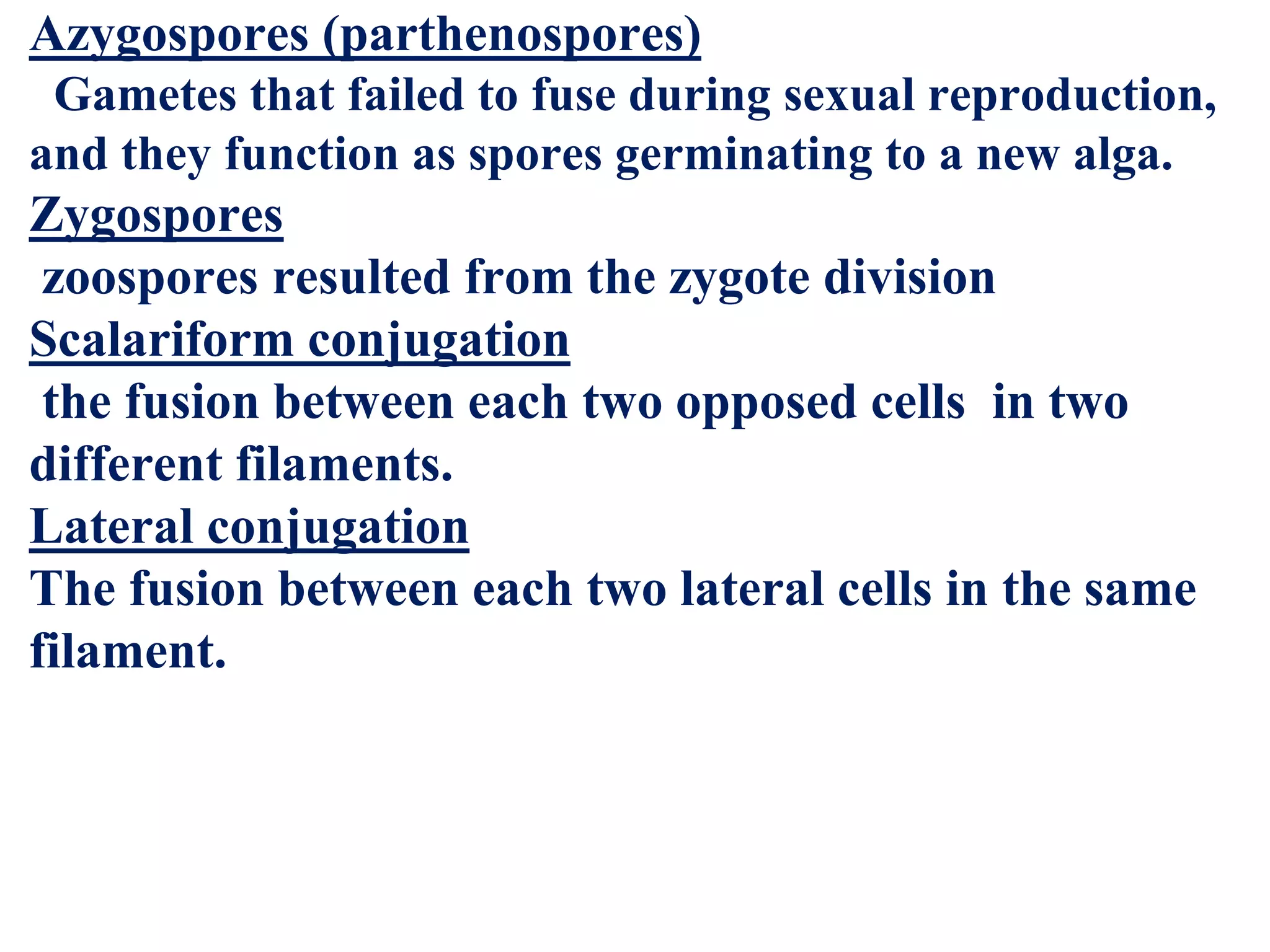 Azygospores (parthenospores)

Gametes that failed to fuse during sexual reproduction, and they function as spores germinating to a new alga.

Zygospores

zoospores resulted from the zygote division

Scalariform conjugation

the fusion between each two opposed cells in two different filaments.

Lateral conjugation

The fusion between each two lateral cells in the same filament.